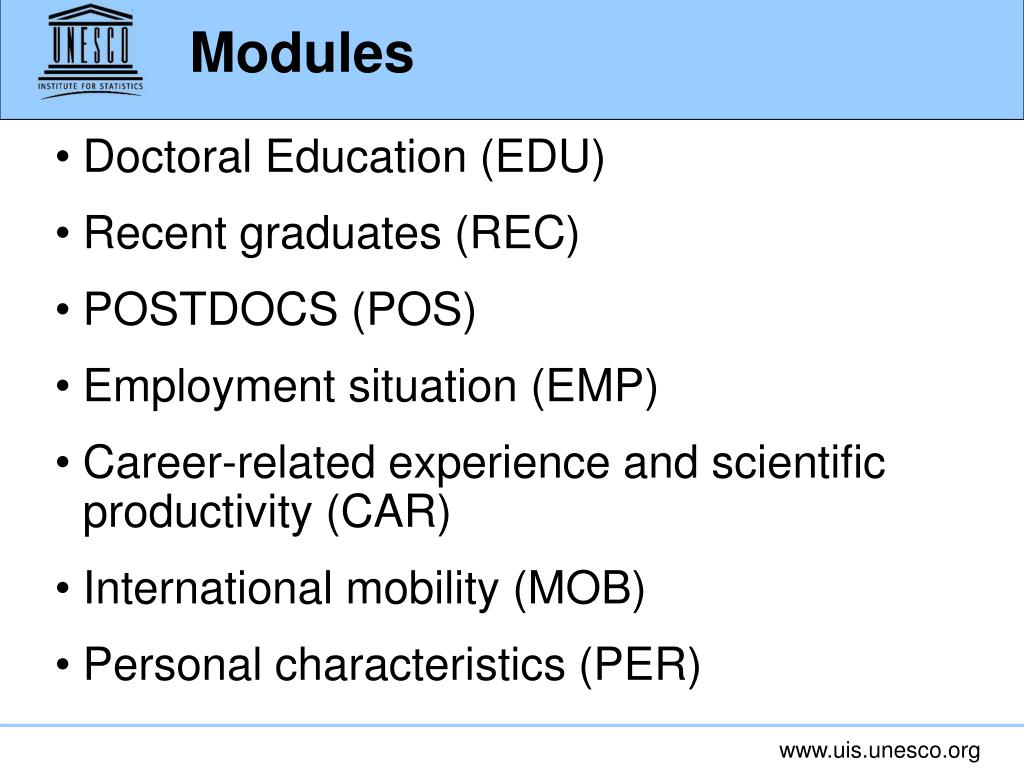 UNESCO
INSTITUTE FOR STATISTICS

Modules

• Doctoral Education (EDU)

• Recent graduates (REC)

• POSTDOCS (POS)

• Employment situation (EMP)

• Career-related experience and scientific productivity (CAR)

• International mobility (MOB)

• Personal characteristics (PER)

www.uis.unesco.org